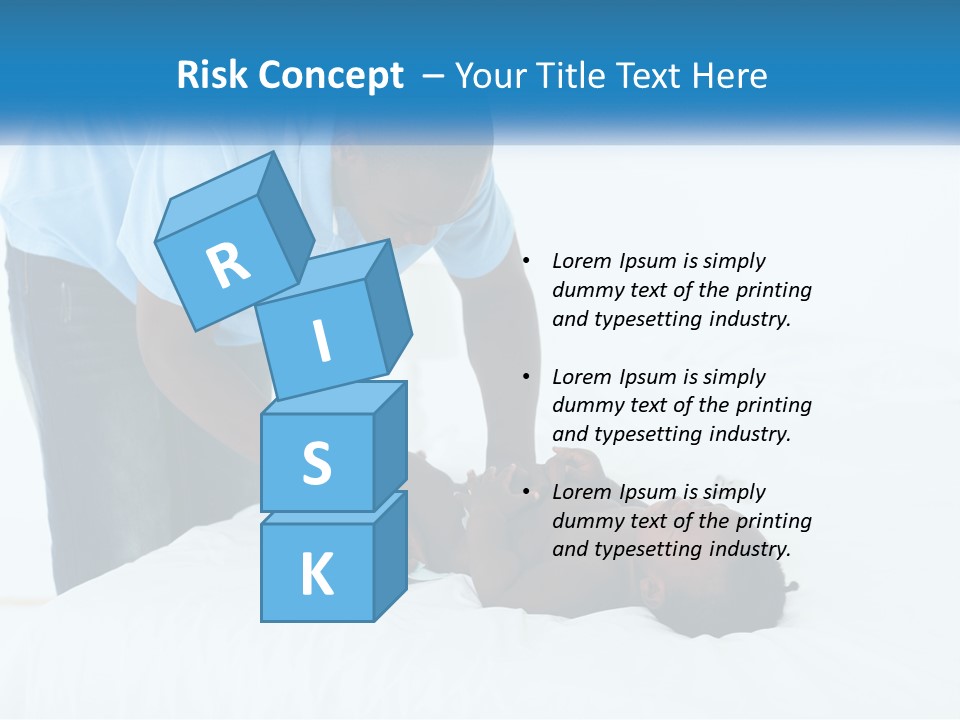 Risk Concept – Your Title Text Here

R
I
S
K

• Lorem Ipsum is simply dummy text of the printing and typesetting industry.

• Lorem Ipsum is simply dummy text of the printing and typesetting industry.

• Lorem Ipsum is simply dummy text of the printing and typesetting industry.